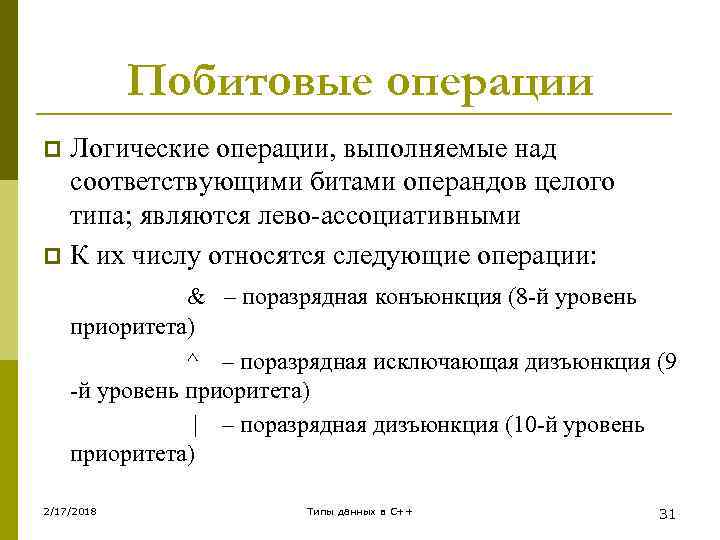 Побитовые операции

Логические операции, выполняемые над соответствующими битами операндов целого типа; являются лево-ассоциативными

К их числу относятся следующие операции:

& – поразрядная конъюнкция (8-й уровень приоритета)

^ – поразрядная исключающая дизъюнкция (9 -й уровень приоритета)

| – поразрядная дизъюнкция (10-й уровень приоритета)

2/17/2018

Типы данных в C++

31